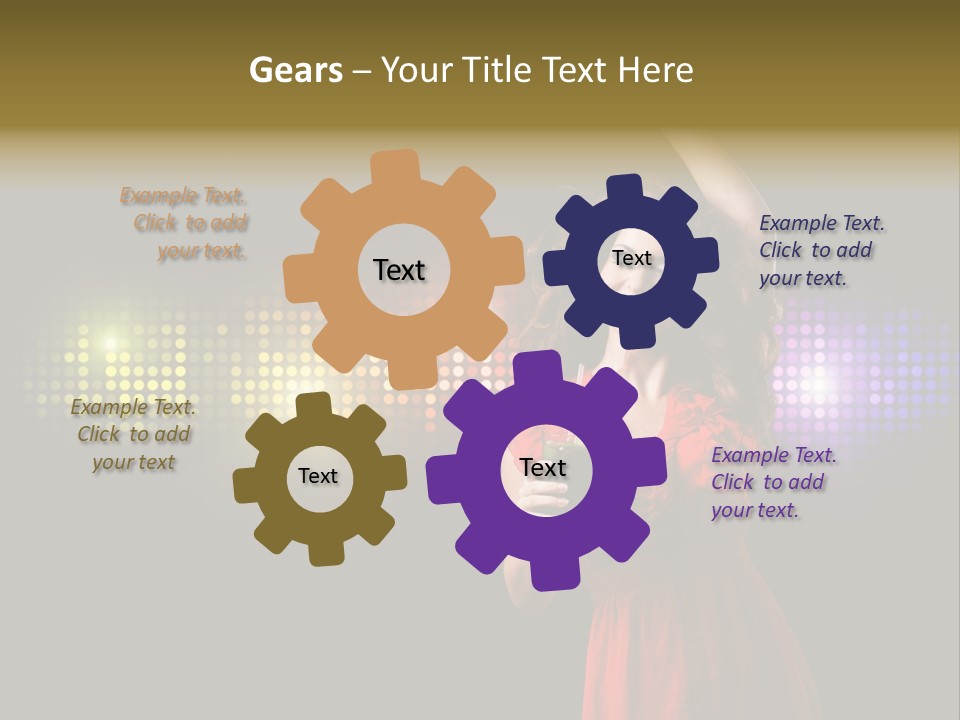 Gears – Your Title Text Here

Example Text. Click to add your text.

Text

Text

Example Text. Click to add your text.

Example Text. Click to add your text

Text

Text

Example Text. Click to add your text.